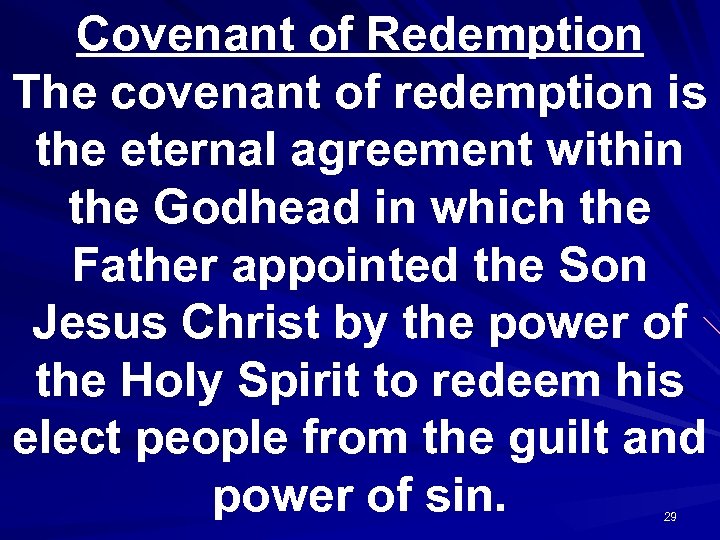 Covenant of Redemption

The covenant of redemption is the eternal agreement within the Godhead in which the Father appointed the Son Jesus Christ by the power of the Holy Spirit to redeem his elect people from the guilt and power of sin.

29